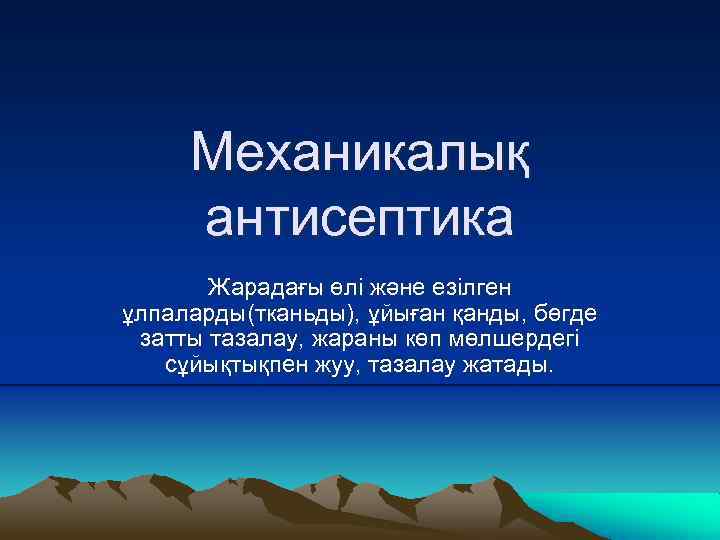 Механикалық антисептика

Жарадағы өлі және езілген ұлпаларды(тканьды), ұйыған қанды, бөгде затты тазалау, жараны көп мөлшердегі сұйықтықпен жуу, тазалау жатады.